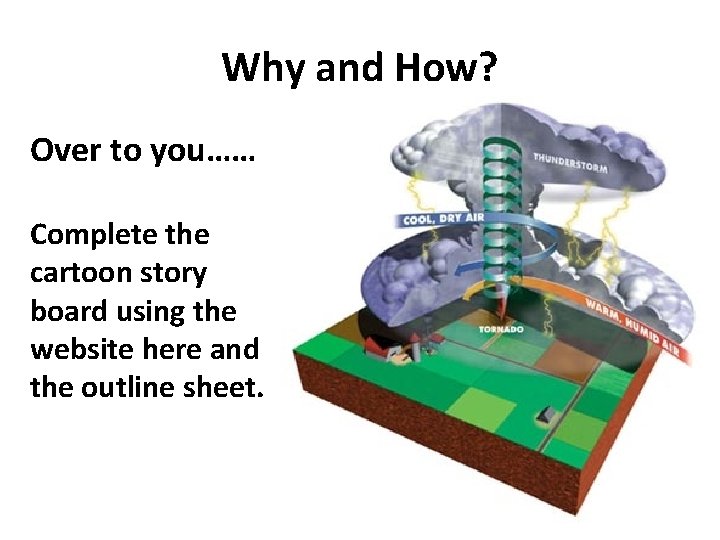 Why and How?

Over to you……

Complete the cartoon story board using the website here and the outline sheet.

THUNDERSTORM

COOL, DRY AIR

WARM, HUMID AIR

TORNADO